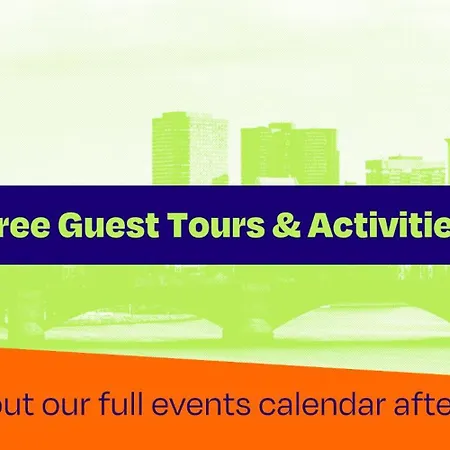 ree Guest Tours & Activitie

out our full events calendar afte